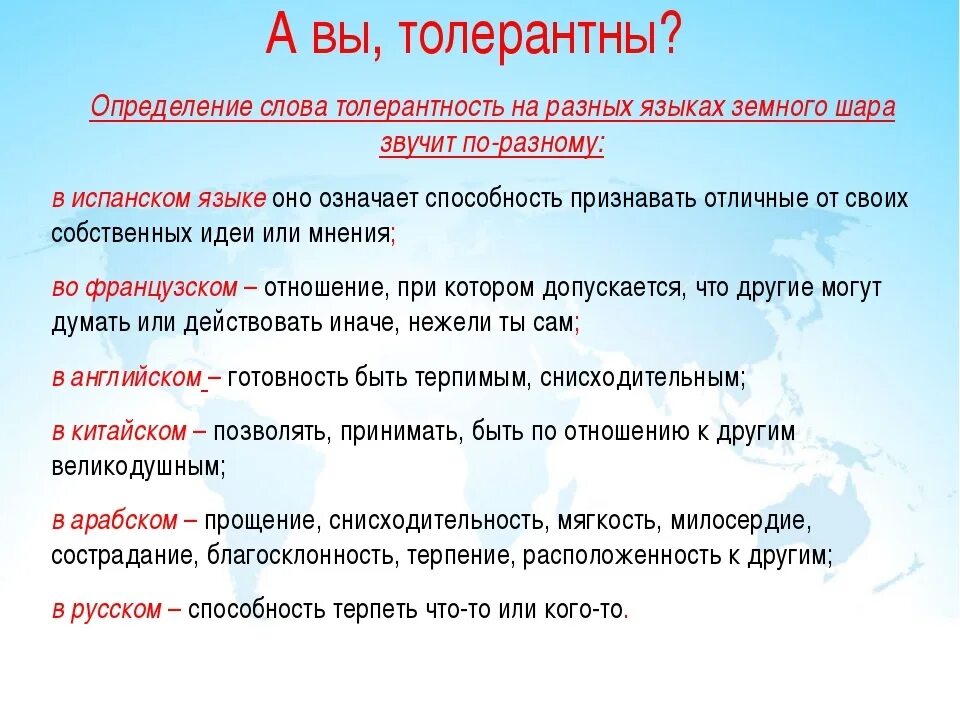 А вы, толерантны?

Определение слова толерантность на разных языках земного шара звучит по-разному:

в испанском языке оно означает способность признавать отличные от своих собственных идеи или мнения;

во французском – отношение, при котором допускается, что другие могут думать или действовать иначе, нежели ты сам;

в английском – готовность быть терпимым, снисходительным;

в китайском – позволять, принимать, быть по отношению к другим великодушным;

в арабском – прощение, снисходительность, мягкость, милосердие, сострадание, благосклонность, терпение, расположенность к другим;

в русском – способность терпеть что-то или кого-то.